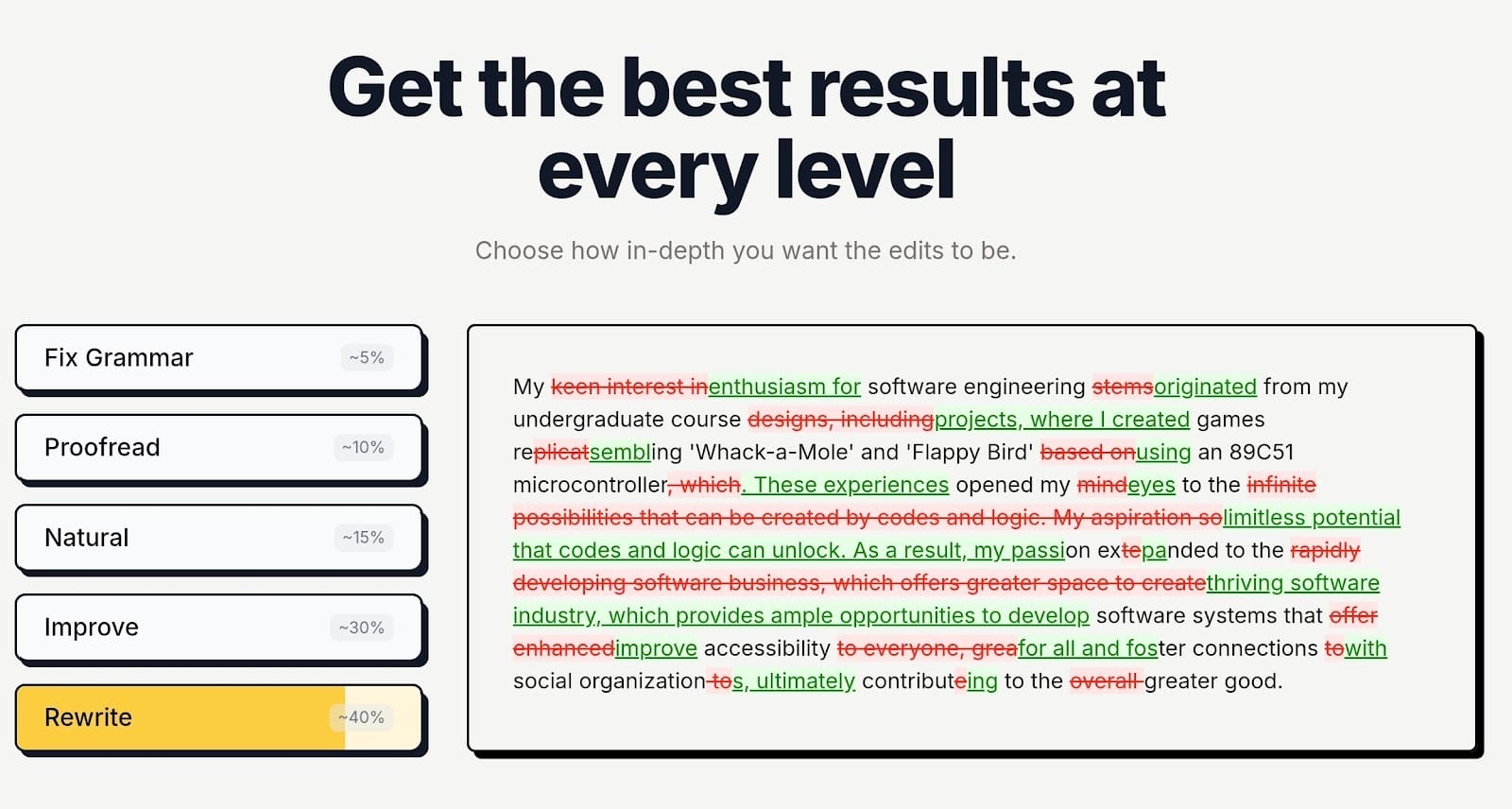 Get the best results at every level

Choose how in-depth you want the edits to be.

Fix Grammar ~5%

Proofread ~10%

Natural ~15%

Improve ~30%

Rewrite ~40%

My keen interest inenthusiasm for software engineering stemsoriginated from my undergraduate course designs, includingprojects, where I created games replicatsembling 'Whack-a-Mole' and 'Flappy Bird' based onusing an 89C51 microcontroller, which. These experiences opened my mindeyes to the infinite possibilities that can be created by codes and logic. My aspiration solimitless potential that codes and logic can unlock. As a result, my passion extepanded to the rapidly developing software business, which offers greater space to createthriving software industry, which provides ample opportunities to develop software systems that offer enhancedimprove accessibility to everyone, greafor all and foster connections towith social organization tos, ultimately contributeing to the overall greater good.